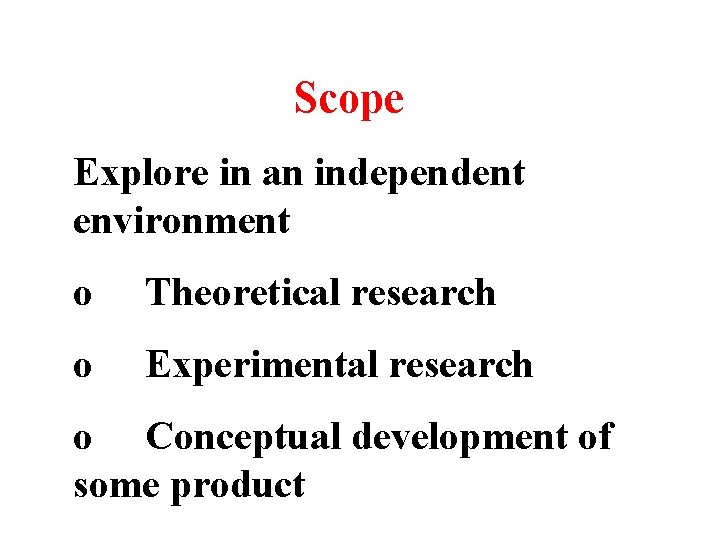 Scope

Explore in an independent environment

o Theoretical research

o Experimental research

o Conceptual development of some product